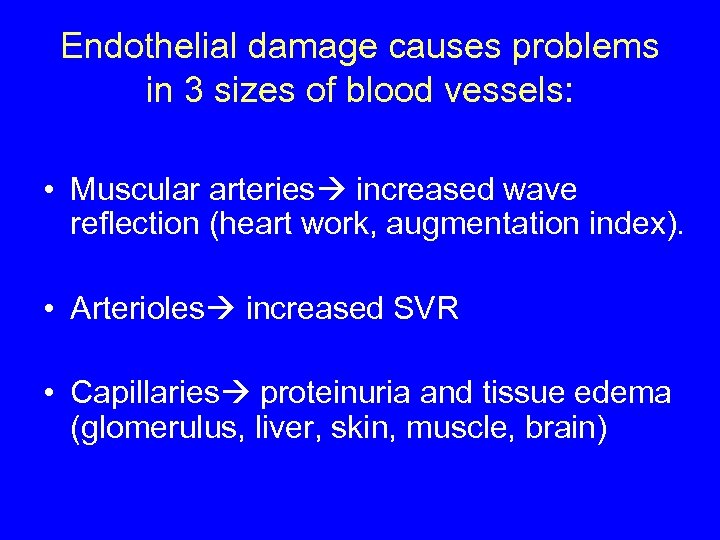 Endothelial damage causes problems in 3 sizes of blood vessels:

• Muscular arteries→ increased wave reflection (heart work, augmentation index).

• Arterioles→ increased SVR

• Capillaries→ proteinuria and tissue edema (glomerulus, liver, skin, muscle, brain)